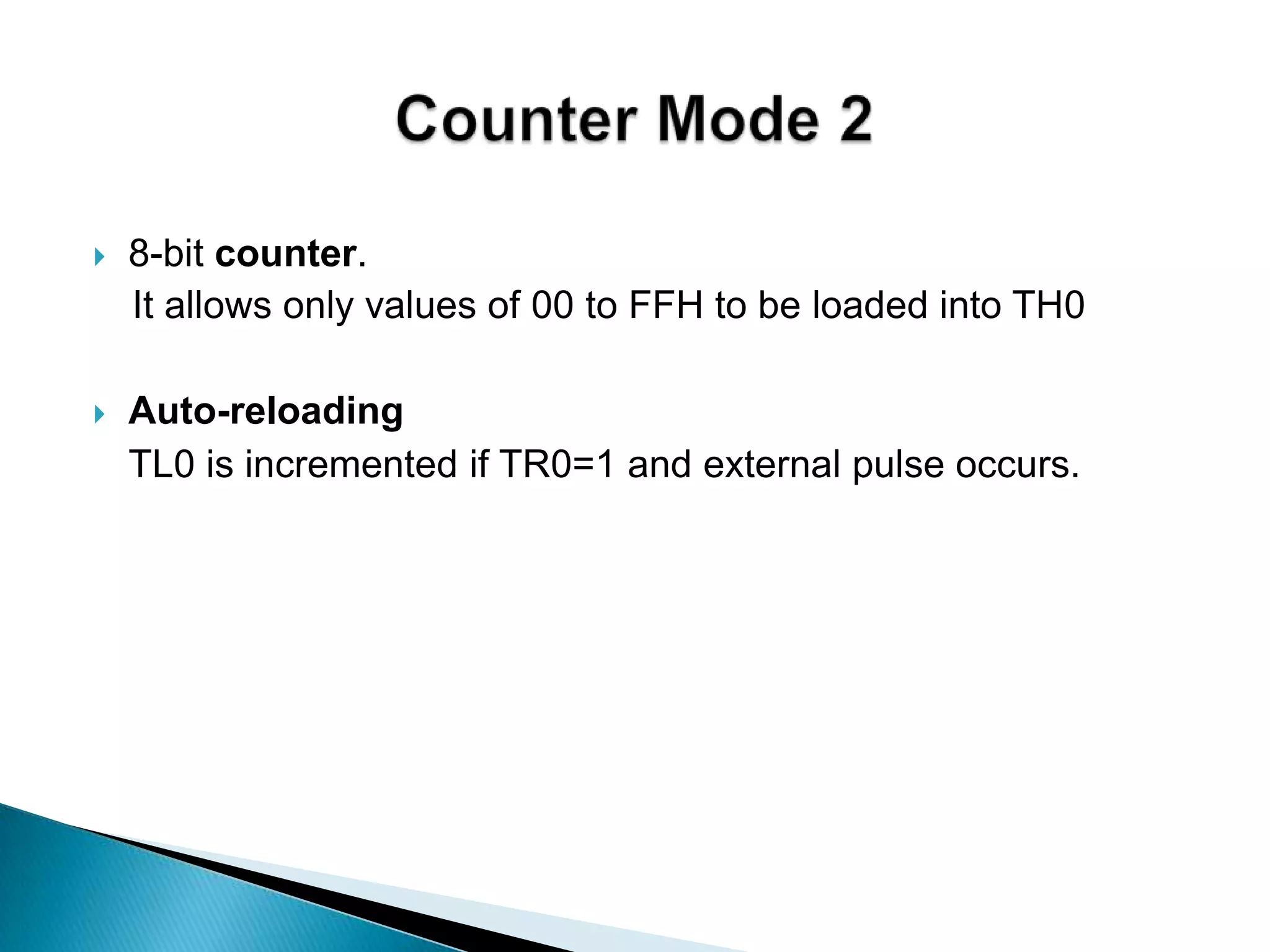 Counter Mode 2

8-bit counter.
It allows only values of 00 to FFH to be loaded into TH0

Auto-reloading
TL0 is incremented if TR0=1 and external pulse occurs.